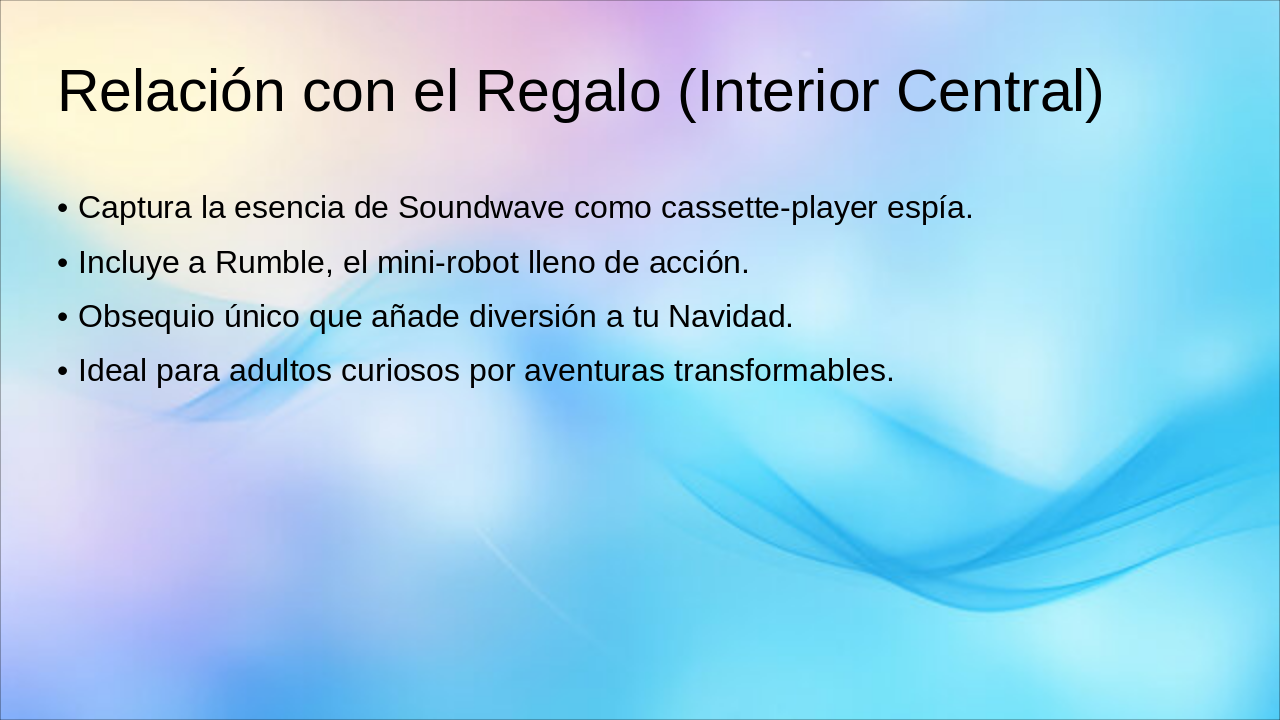 Relación con el Regalo (Interior Central)

• Captura la esencia de Soundwave como cassette-player espía.
• Incluye a Rumble, el mini-robot lleno de acción.
• Obsequio único que añade diversión a tu Navidad.
• Ideal para adultos curiosos por aventuras transformables.